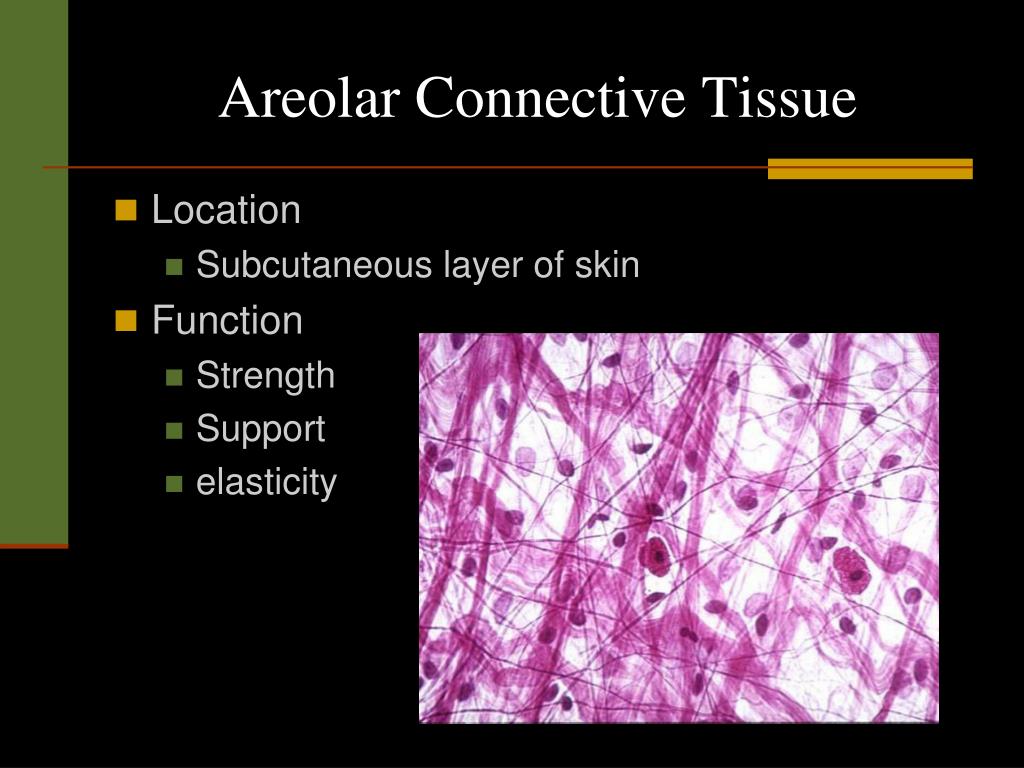 Areolar Connective Tissue

Location
Subcutaneous layer of skin
Function
Strength
Support
elasticity